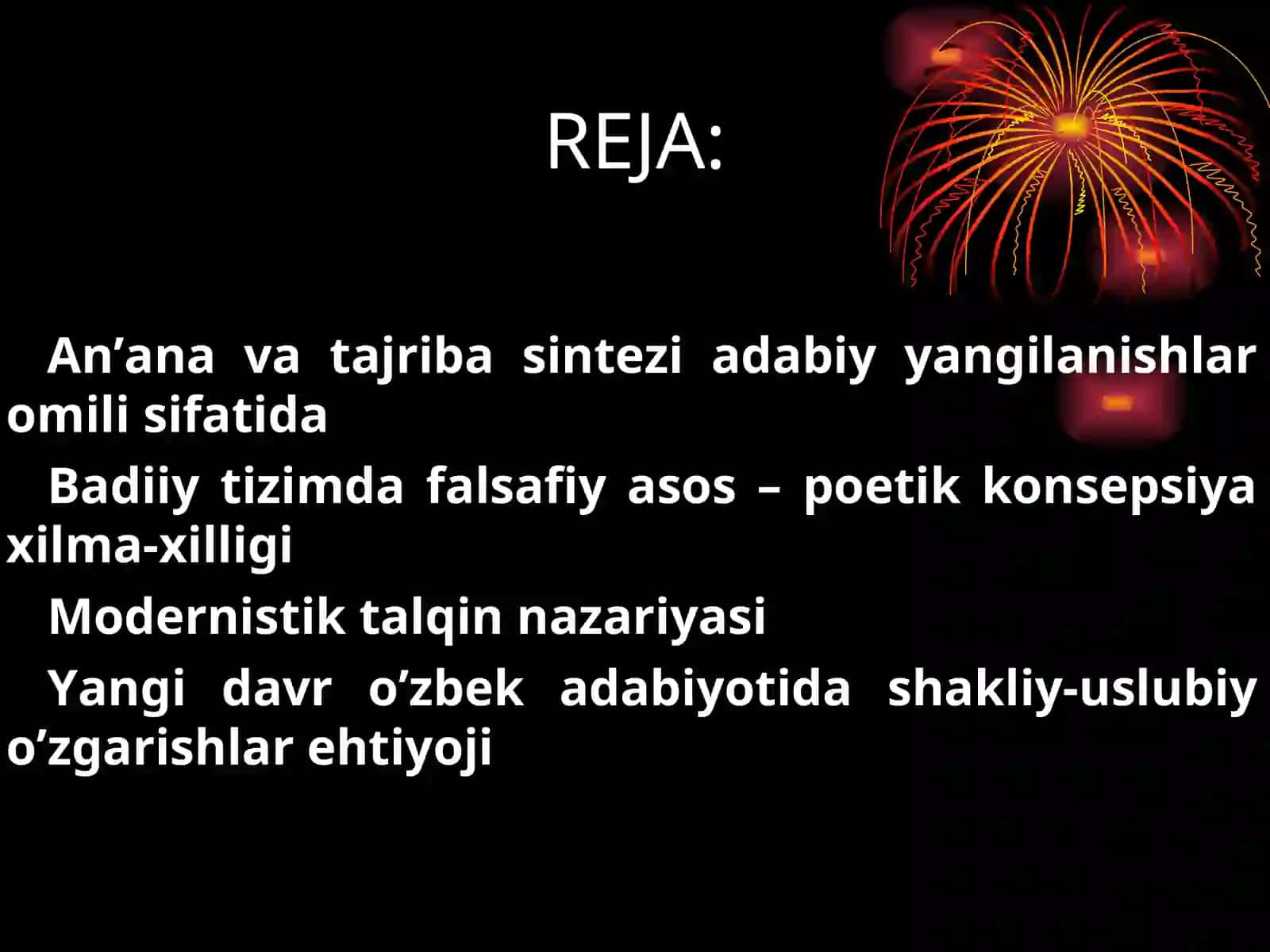 REJA:

An’ana va tajriba sintezi adabiy yangilanishlar omili sifatida

Badiiy tizimda falsafiy asos – poetik konsepsiya xilma-xilligi

Modernistik talqin nazariyasi

Yangi davr o’zbek adabiyotida shakliy-uslubiy o’zgarishlar ehtiyoji